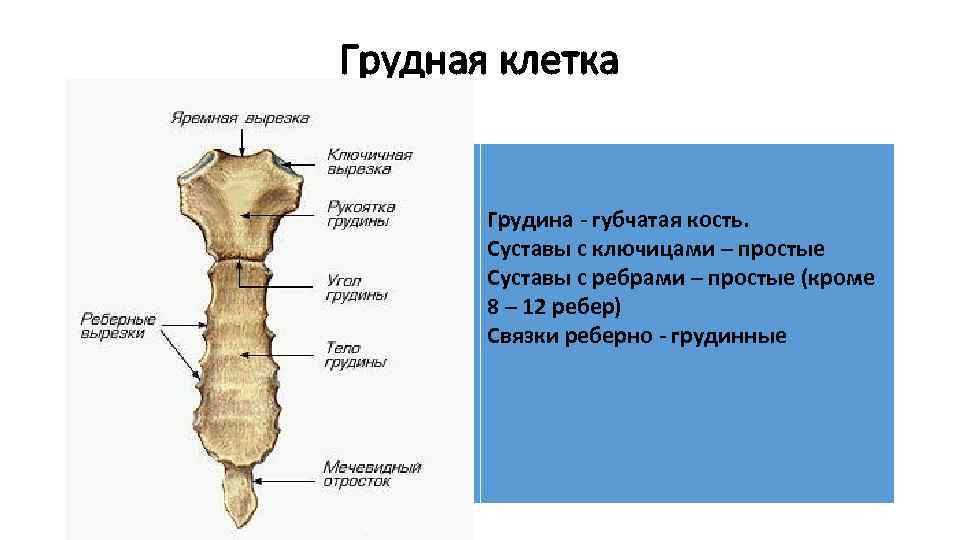 Грудная клетка

Яремная вырезка

Ключичная вырезка

Рукоятка грудины

Угол грудины

Реберные вырезки

Тело грудины

Мечевидный отросток

Грудина - губчатая кость.
Суставы с ключицами – простые
Суставы с ребрами – простые (кроме 8 – 12 ребер)
Связки реберно - грудинные